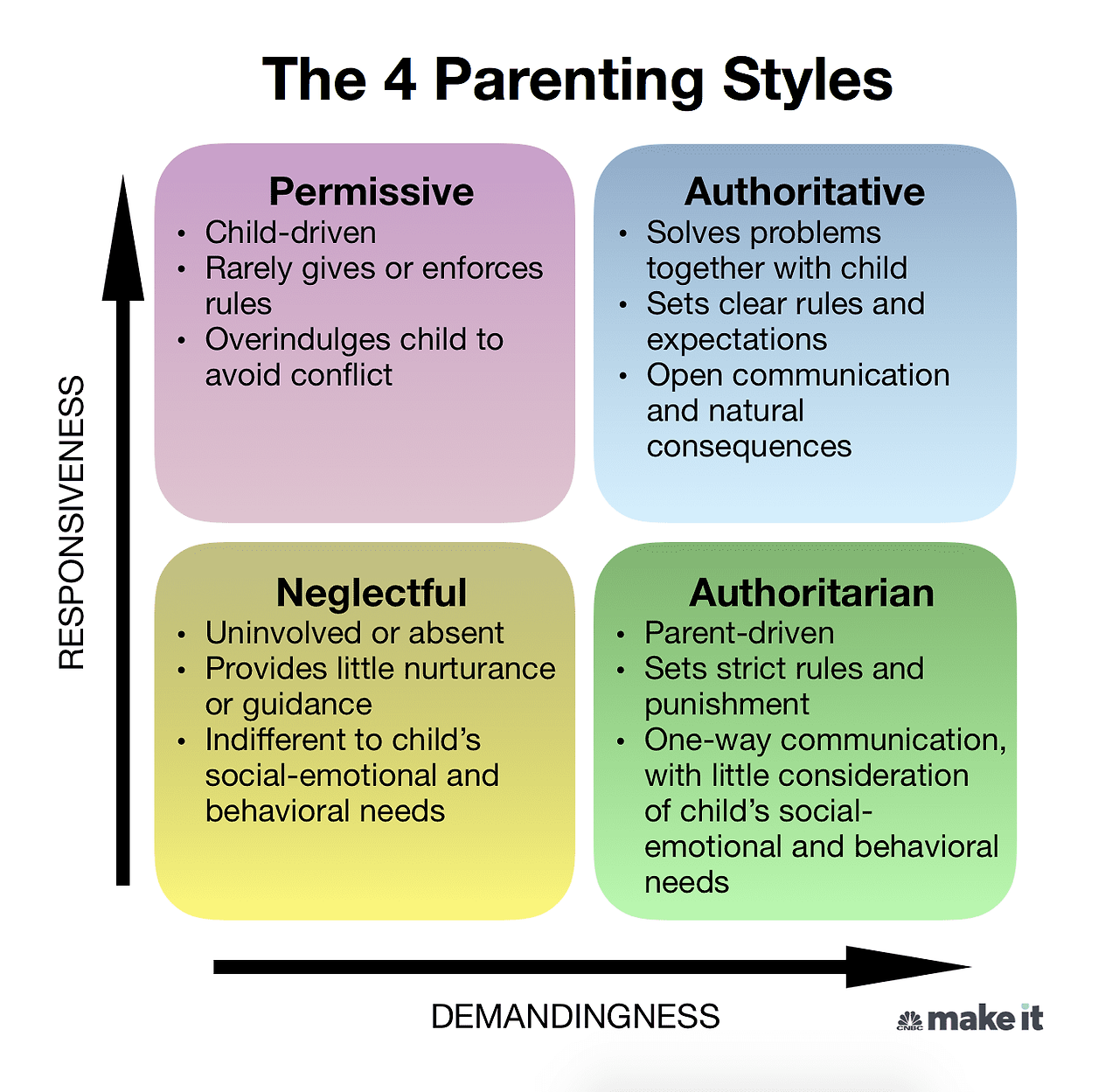 The 4 Parenting Styles

RESPONSIVENESS

Permissive
• Child-driven
• Rarely gives or enforces rules
• Overindulges child to avoid conflict

Authoritative
• Solves problems together with child
• Sets clear rules and expectations
• Open communication and natural consequences

Neglectful
• Uninvolved or absent
• Provides little nurturance or guidance
• Indifferent to child's social-emotional and behavioral needs

Authoritarian
• Parent-driven
• Sets strict rules and punishment
• One-way communication, with little consideration of child's social-emotional and behavioral needs

DEMANDINGNESS

CNBC make it